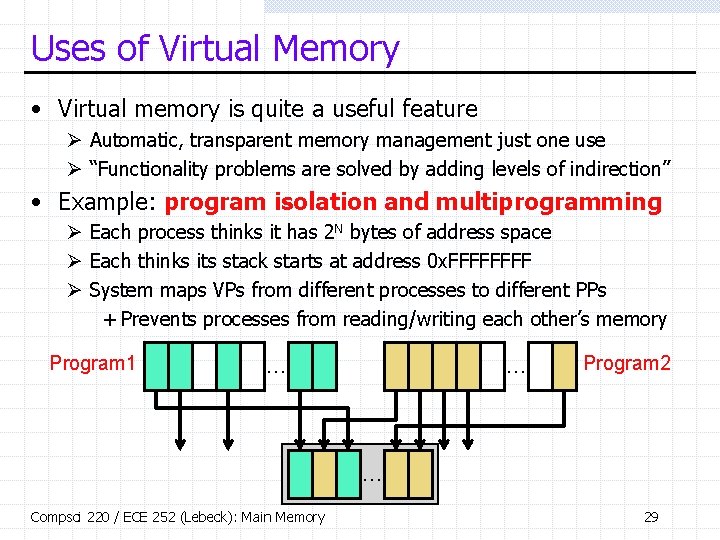 Uses of Virtual Memory

• Virtual memory is quite a useful feature
➢ Automatic, transparent memory management just one use
➢ "Functionality problems are solved by adding levels of indirection"
• Example: program isolation and multiprogramming
➢ Each process thinks it has $2^N$ bytes of address space
➢ Each thinks its stack starts at address 0xFFFFFFFF
➢ System maps VPs from different processes to different PPs
+ Prevents processes from reading/writing each other's memory

Program1 … … Program2

…

Compsci 220 / ECE 252 (Lebeck): Main Memory 29